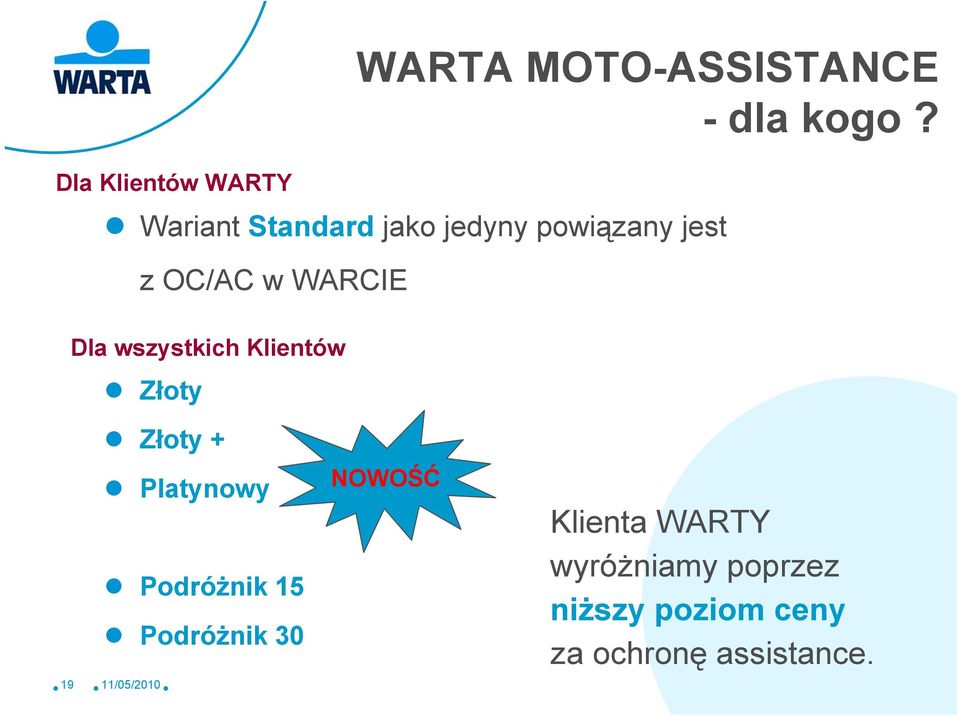 WARTA

WARTA MOTO-ASSISTANCE
- dla kogo ?

Dla Klientów WARTY

Wariant Standard jako jedyny powiązany jest z OC/AC w WARCIE

Dla wszystkich Klientów

Złoty

Złoty +

Platynowy

NOWOŚĆ

Podróżnik 15

Podróżnik 30

Klienta WARTY wyróżniamy poprzez niższy poziom ceny za ochronę assistance.

19 11/05/2010